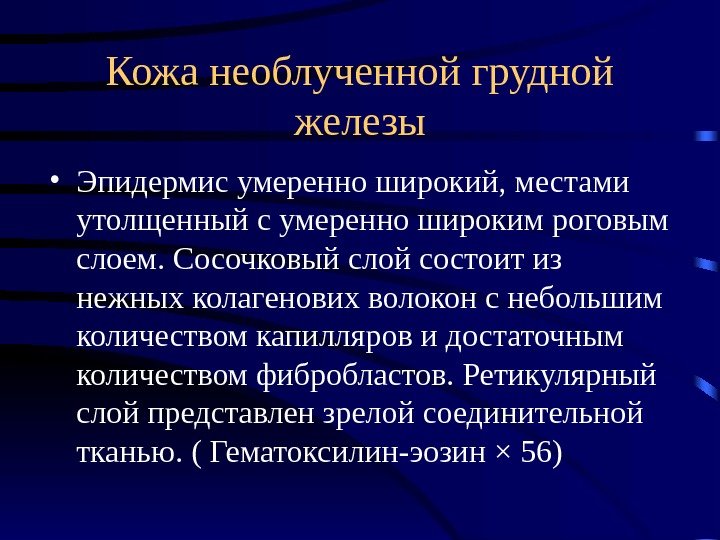 Кожа необлученной грудной железы

• Эпидермис умеренно широкий, местами утолщенный с умеренно широким роговым слоем. Сосочковый слой состоит из нежных колагенових волокон с небольшим количеством капилляров и достаточным количеством фибробластов. Ретикулярный слой представлен зрелой соединительной тканью. ( Гематоксилин-эозин × 56)